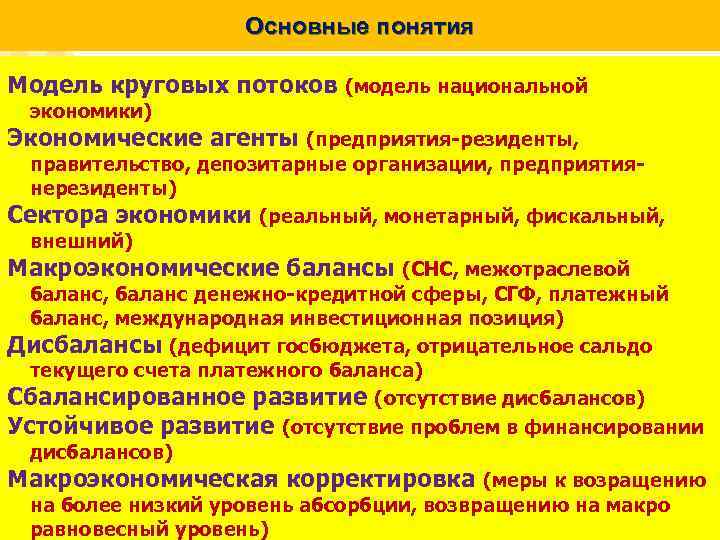 Основные понятия

Модель круговых потоков (модель национальной экономики)

Экономические агенты (предприятия-резиденты, правительство, депозитарные организации, предприятия-нерезиденты)

Сектора экономики (реальный, монетарный, фискальный, внешний)

Макроэкономические балансы (СНС, межотраслевой баланс, баланс денежно-кредитной сферы, СГФ, платежный баланс, международная инвестиционная позиция)

Дисбалансы (дефицит госбюджета, отрицательное сальдо текущего счета платежного баланса)

Сбалансированное развитие (отсутствие дисбалансов)

Устойчивое развитие (отсутствие проблем в финансировании дисбалансов)

Макроэкономическая корректировка (меры к возращению на более низкий уровень абсорбции, возвращению на макро равновесный уровень)